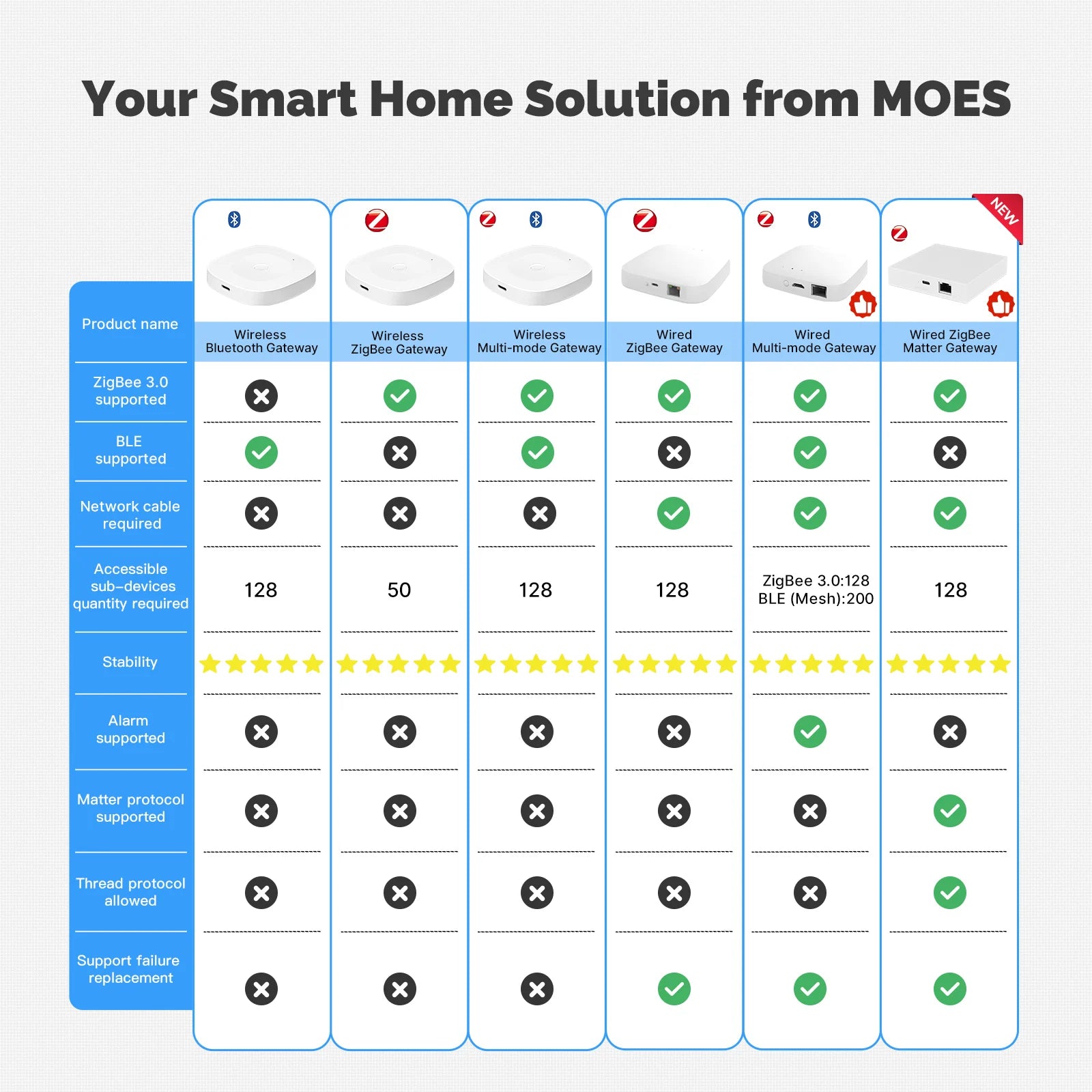 Your Smart Home Solution from MOES

NEW

| Product name | Wireless Bluetooth Gateway | Wireless ZigBee Gateway | Wireless Multi-mode Gateway | Wired ZigBee Gateway | Wired Multi-mode Gateway | Wired ZigBee Matter Gateway |
|---|---|---|---|---|---|---|
| ZigBee 3.0 supported | ✗ | ✓ | ✓ | ✓ | ✓ | ✓ |
| BLE supported | ✓ | ✗ | ✓ | ✗ | ✓ | ✗ |
| Network cable required | ✗ | ✗ | ✗ | ✓ | ✓ | ✓ |
| Accessible sub-devices quantity required | 128 | 50 | 128 | 128 | ZigBee 3.0:128 BLE (Mesh):200 | 128 |
| Stability | ★★★★★ | ★★★★★ | ★★★★★ | ★★★★★ | ★★★★★ | ★★★★★ |
| Alarm supported | ✗ | ✗ | ✗ | ✗ | ✓ | ✗ |
| Matter protocol supported | ✗ | ✗ | ✗ | ✗ | ✗ | ✓ |
| Thread protocol allowed | ✗ | ✗ | ✗ | ✗ | ✗ | ✓ |
| Support failure replacement | ✗ | ✗ | ✗ | ✓ | ✓ | ✓ |